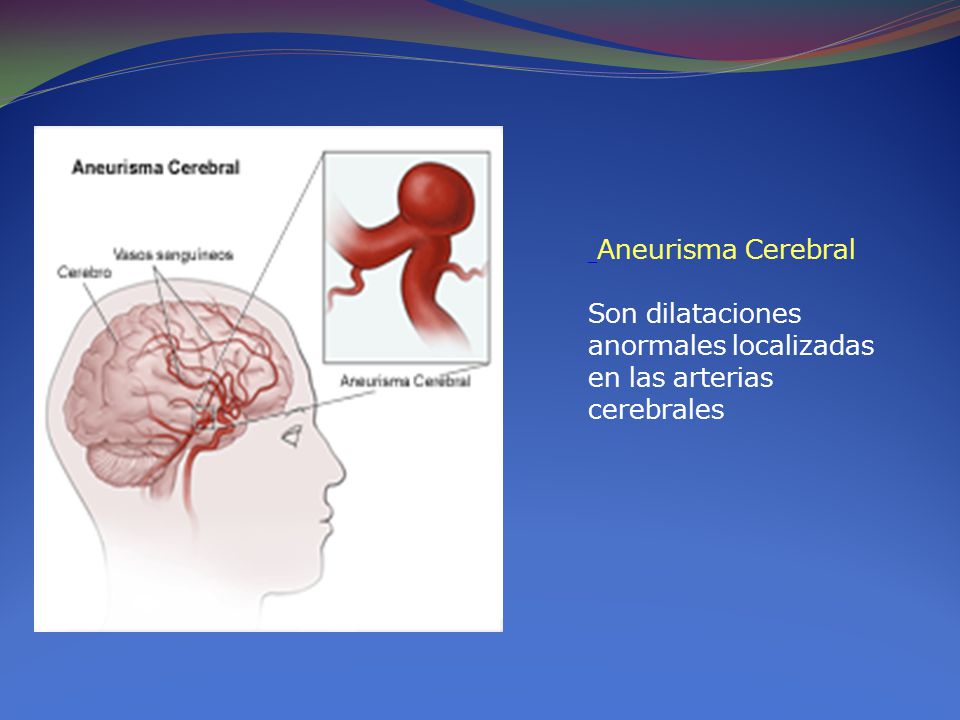 Aneurisma Cerebral

Vasos sanguíneos

Cerebro

Aneurisma Cerebral

Aneurisma Cerebral

Son dilataciones anormales localizadas en las arterias cerebrales